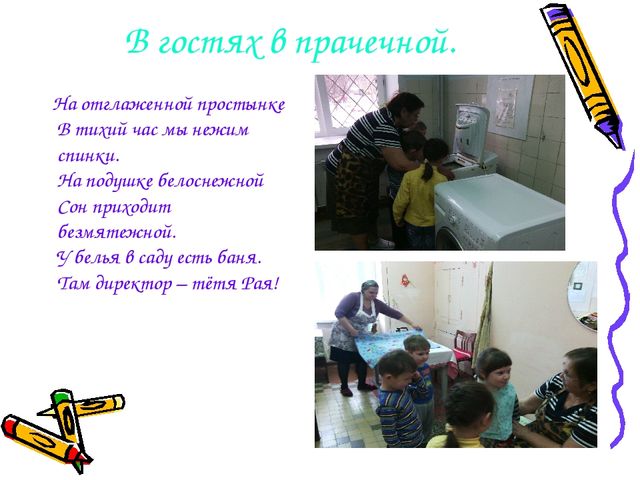 В гостях в прачечной.

На отглаженной простынке
В тихий час мы нежим спинки.
На подушке белоснежной
Сон приходит безмятежной.
У белья в саду есть баня.
Там директор – тётя Рая!